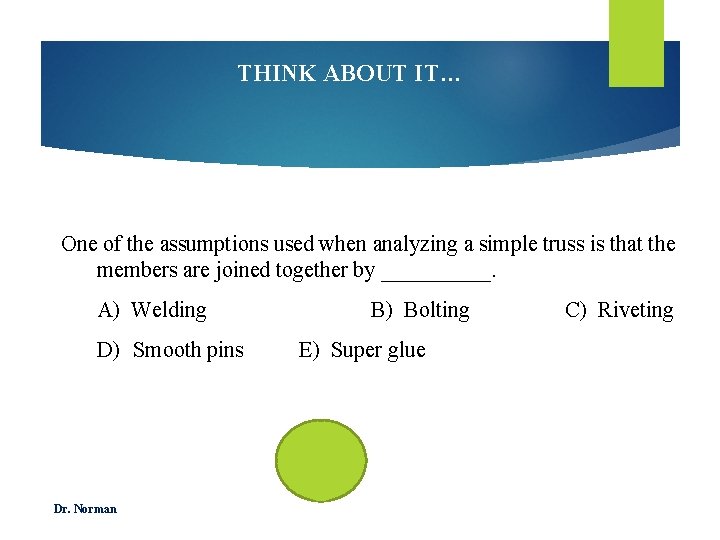 THINK ABOUT IT…

One of the assumptions used when analyzing a simple truss is that the members are joined together by __________.

A) Welding B) Bolting C) Riveting

D) Smooth pins E) Super glue

Dr. Norman